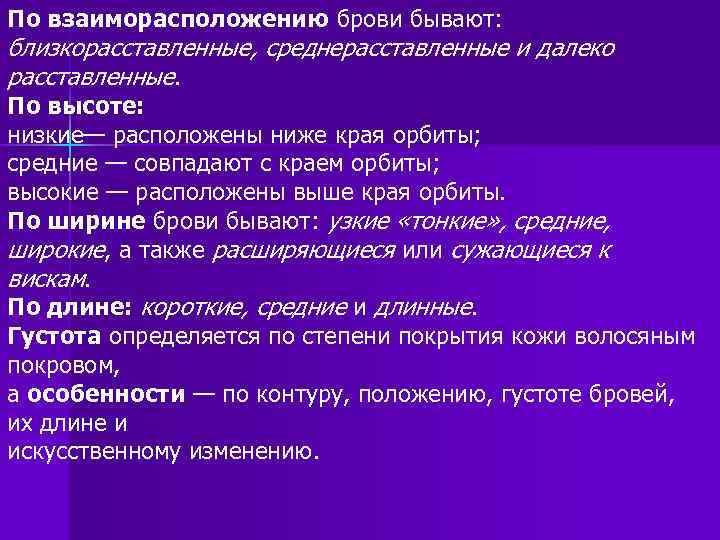 По взаиморасположению брови бывают: близкорасставленные, среднерасставленные и далеко расставленные.
По высоте:
низкие— расположены ниже края орбиты;
средние — совпадают с краем орбиты;
высокие — расположены выше края орбиты.
По ширине брови бывают: узкие «тонкие», средние, широкие, а также расширяющиеся или сужающиеся к вискам.
По длине: короткие, средние и длинные.
Густота определяется по степени покрытия кожи волосяным покровом,
а особенности — по контуру, положению, густоте бровей, их длине и
искусственному изменению.